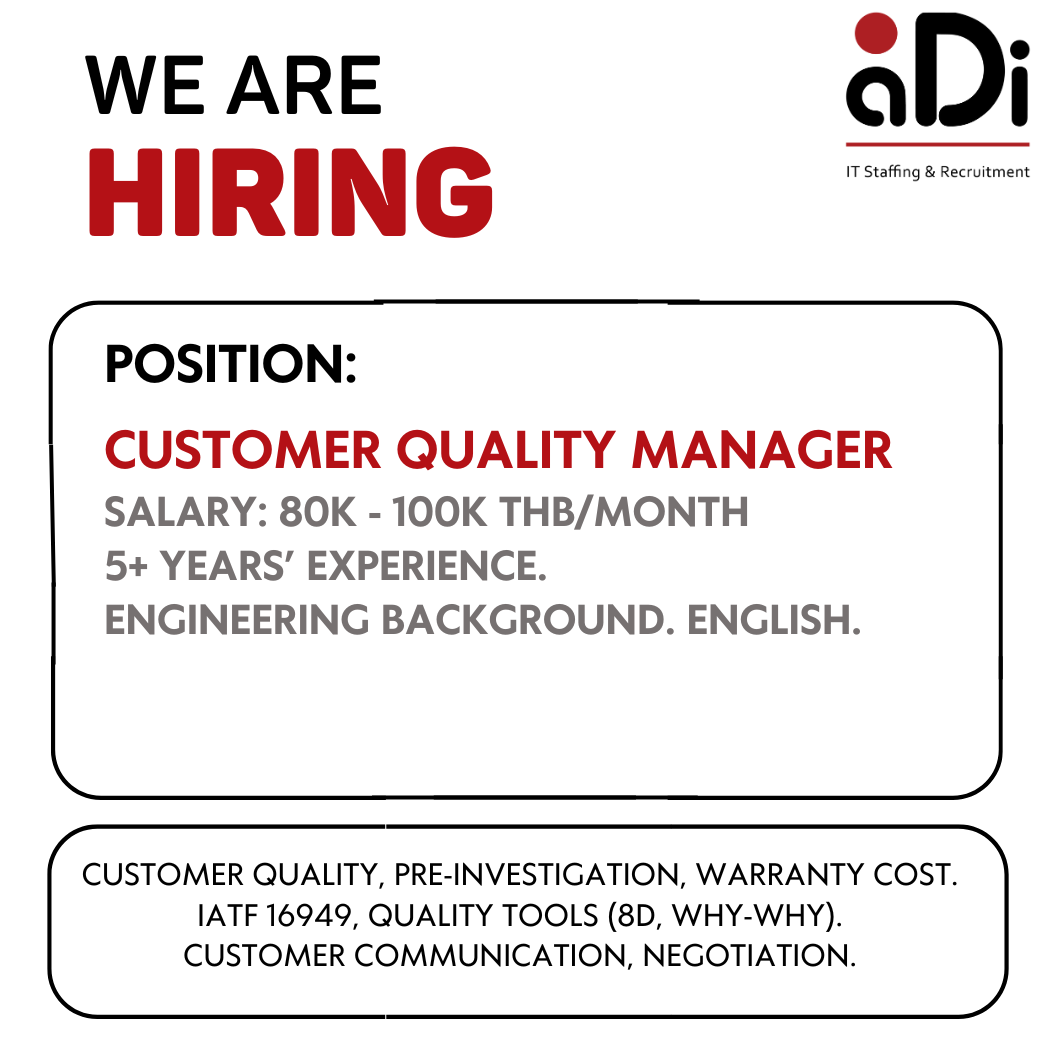 WE ARE
HIRING

aDi
IT Staffing & Recruitment

POSITION:

CUSTOMER QUALITY MANAGER
SALARY: 80K - 100K THB/MONTH
5+ YEARS' EXPERIENCE.
ENGINEERING BACKGROUND. ENGLISH.

CUSTOMER QUALITY, PRE-INVESTIGATION, WARRANTY COST.
IATF 16949, QUALITY TOOLS (8D, WHY-WHY).
CUSTOMER COMMUNICATION, NEGOTIATION.